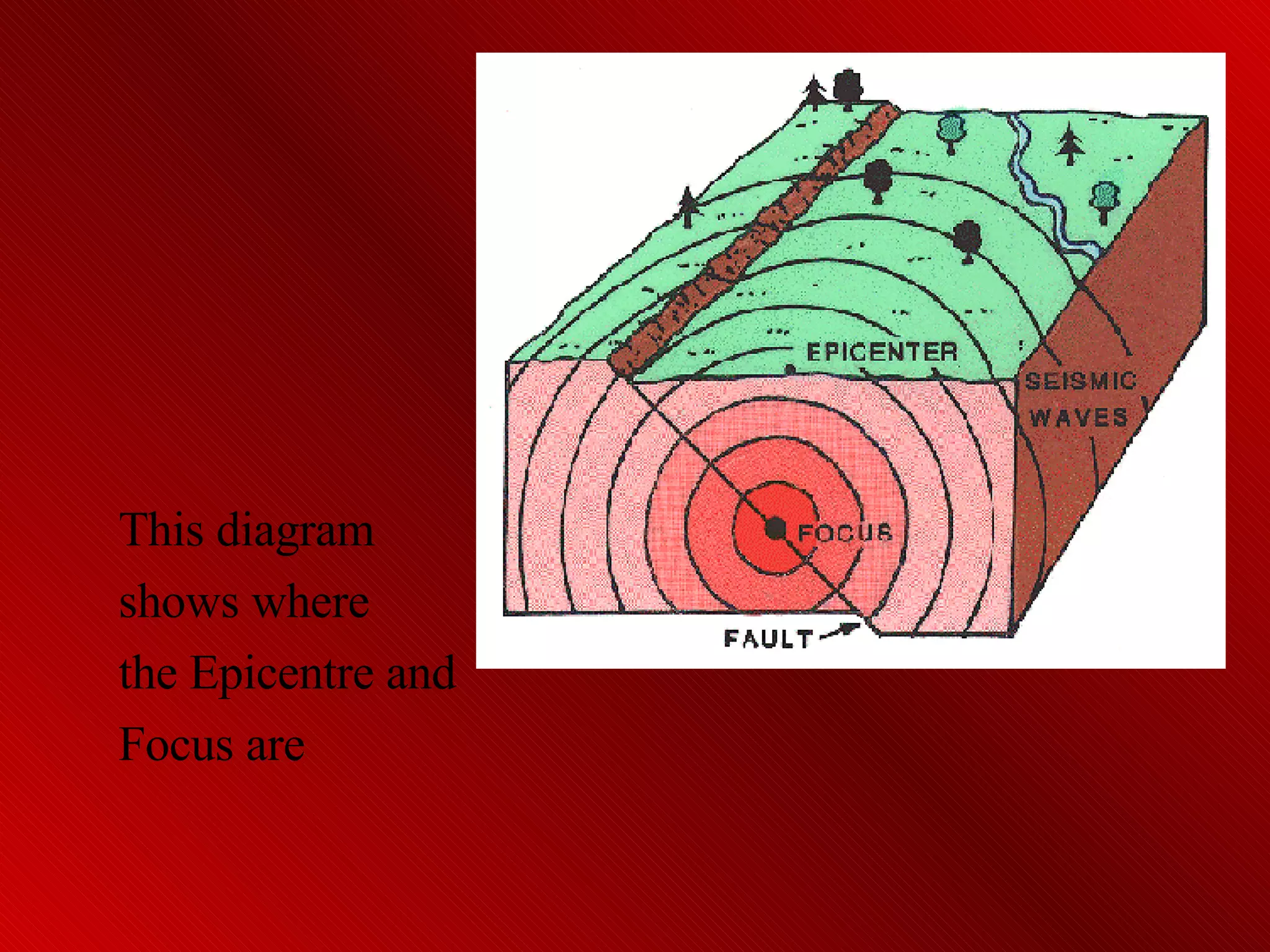 EPICENTER

SEISMIC WAVES

FOCUS

FAULT

This diagram shows where the Epicentre and Focus are